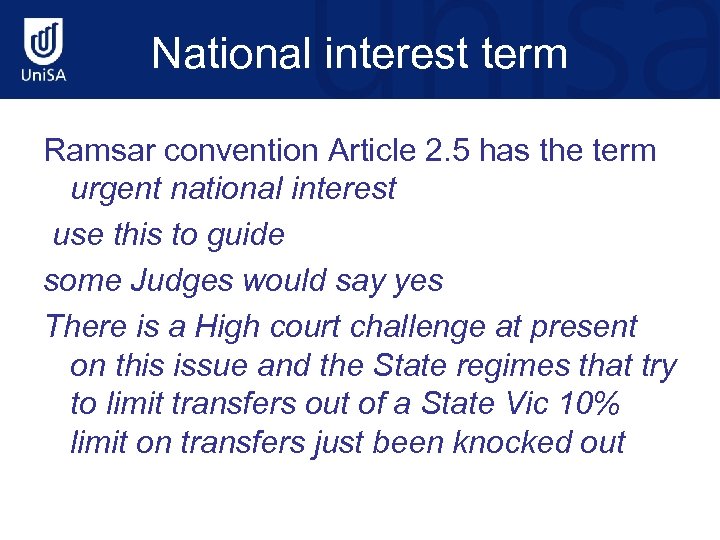 UniSA

National interest term

Ramsar convention Article 2.5 has the term urgent national interest

use this to guide

some Judges would say yes

There is a High court challenge at present on this issue and the State regimes that try to limit transfers out of a State Vic 10% limit on transfers just been knocked out